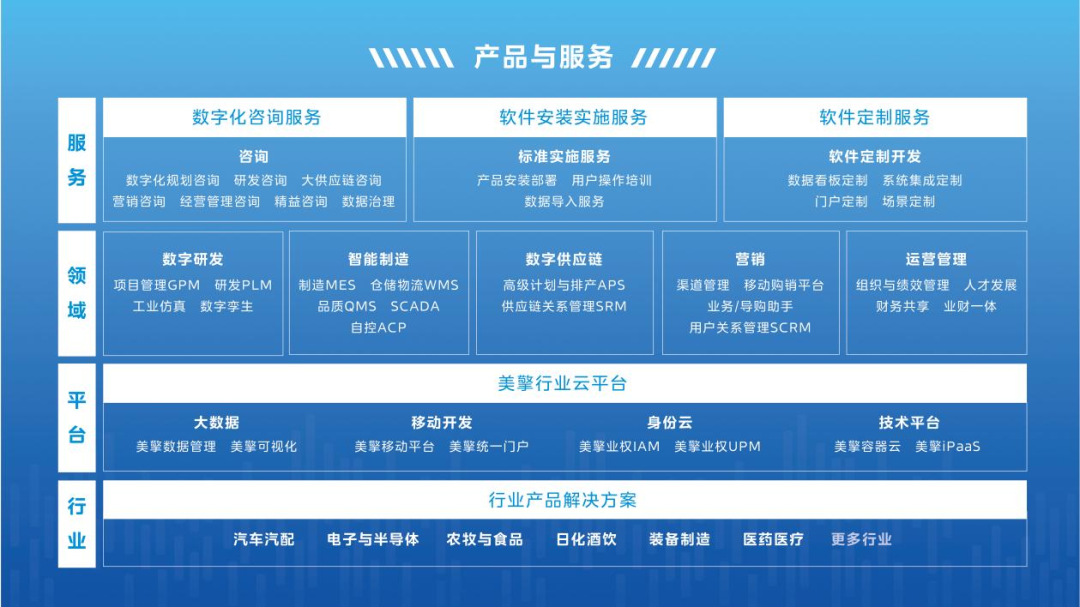 产品与服务

服务

数字化咨询服务
咨询
数字化规划咨询 研发咨询 大供应链咨询
营销咨询 经营管理咨询 精益咨询 数据治理

软件安装实施服务
标准实施服务
产品安装部署 用户操作培训
数据导入服务

软件定制服务
软件定制开发
数据看板定制 系统集成定制
门户定制 场景定制

领域

数字研发
项目管理GPM 研发PLM
工业仿真 数字孪生

智能制造
制造MES 仓储物流WMS
品质QMS SCADA
自控ACP

数字供应链
高级计划与排产APS
供应链关系管理SRM

营销
渠道管理 移动购销平台
业务/导购助手
用户关系管理SCRM

运营管理
组织与绩效管理 人才发展
财务共享 业财一体

平台

美擎行业云平台

大数据
美擎数据管理 美擎可视化

移动开发
美擎移动平台 美擎统一门户

身份云
美擎业权IAM 美擎业权UPM

技术平台
美擎容器云 美擎iPaaS

行业

行业产品解决方案
汽车汽配 电子与半导体 农牧与食品 日化酒饮 装备制造 医药医疗 更多行业